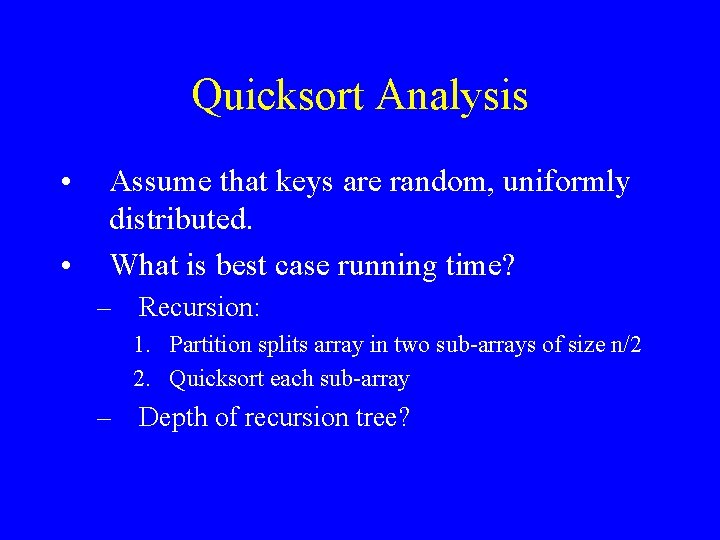 Quicksort Analysis

• Assume that keys are random, uniformly distributed.

• What is best case running time?

– Recursion:

1. Partition splits array in two sub-arrays of size n/2
2. Quicksort each sub-array

– Depth of recursion tree?